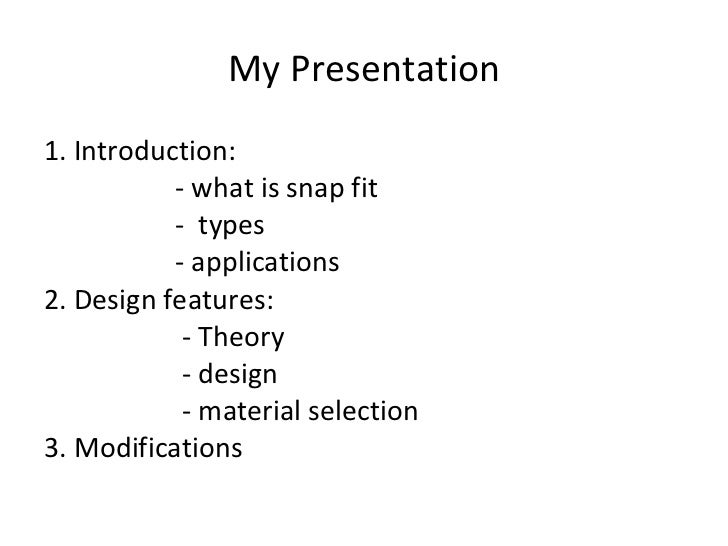 My Presentation

1. Introduction:
- what is snap fit
- types
- applications
2. Design features:
- Theory
- design
- material selection
3. Modifications